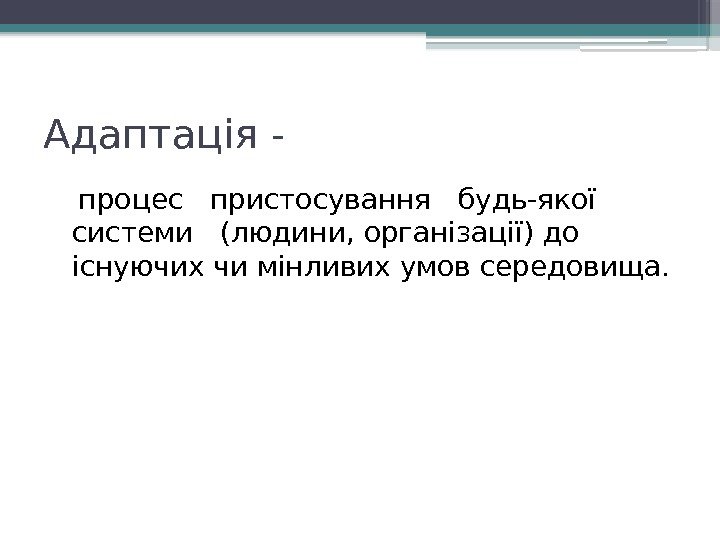 Адаптація -

процес пристосування будь-якої системи (людини, організації) до існуючих чи мінливих умов середовища.